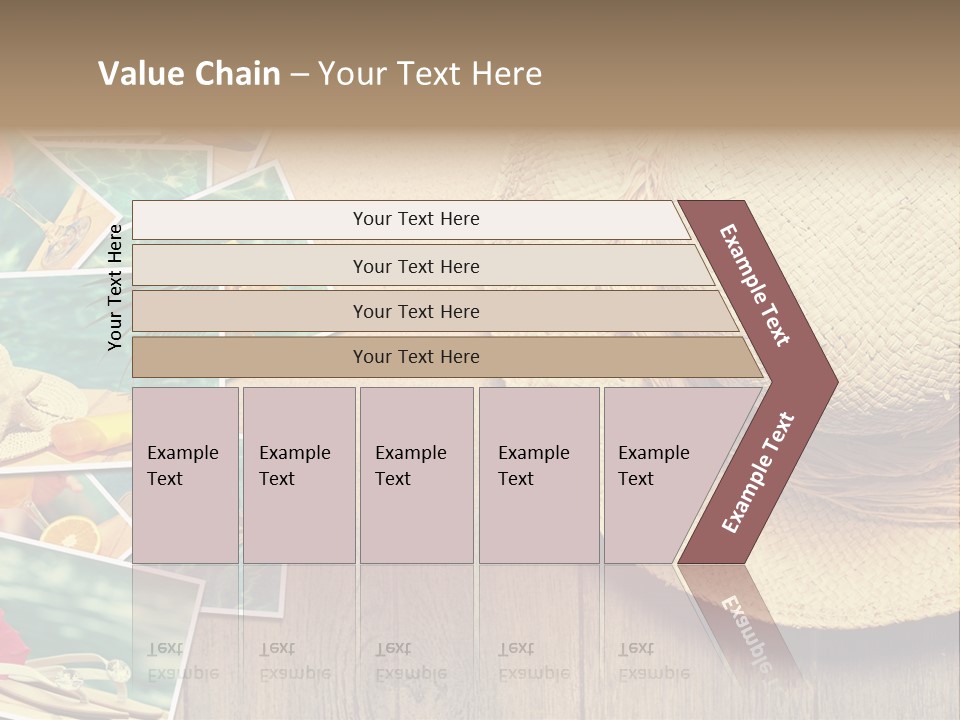 Value Chain – Your Text Here

Your Text Here

Your Text Here

Your Text Here

Your Text Here

Your Text Here

Example Text

Example Text

Example Text

Example Text

Example Text

Example Text

Example Text